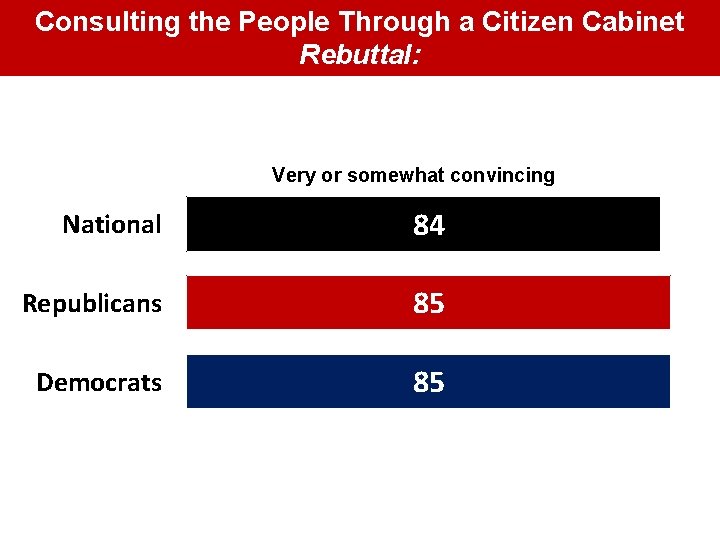 Consulting the People Through a Citizen Cabinet
Rebuttal:

Very or somewhat convincing

National 84

Republicans 85

Democrats 85